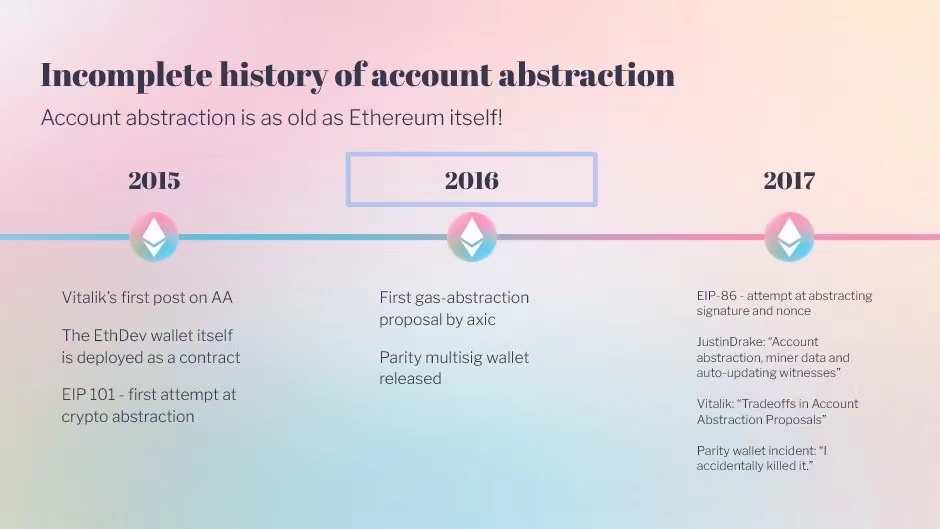 Incomplete history of account abstraction

Account abstraction is as old as Ethereum itself!

2015

Vitalik's first post on AA

The EthDev wallet itself is deployed as a contract

EIP 101 - first attempt at crypto abstraction

2016

First gas-abstraction proposal by axic

Parity multisig wallet released

2017

EIP-86 - attempt at abstracting signature and nonce

JustinDrake: "Account abstraction, miner data and auto-updating witnesses"

Vitalik: "Tradeoffs in Account Abstraction Proposals"

Parity wallet incident: "I accidentally killed it."